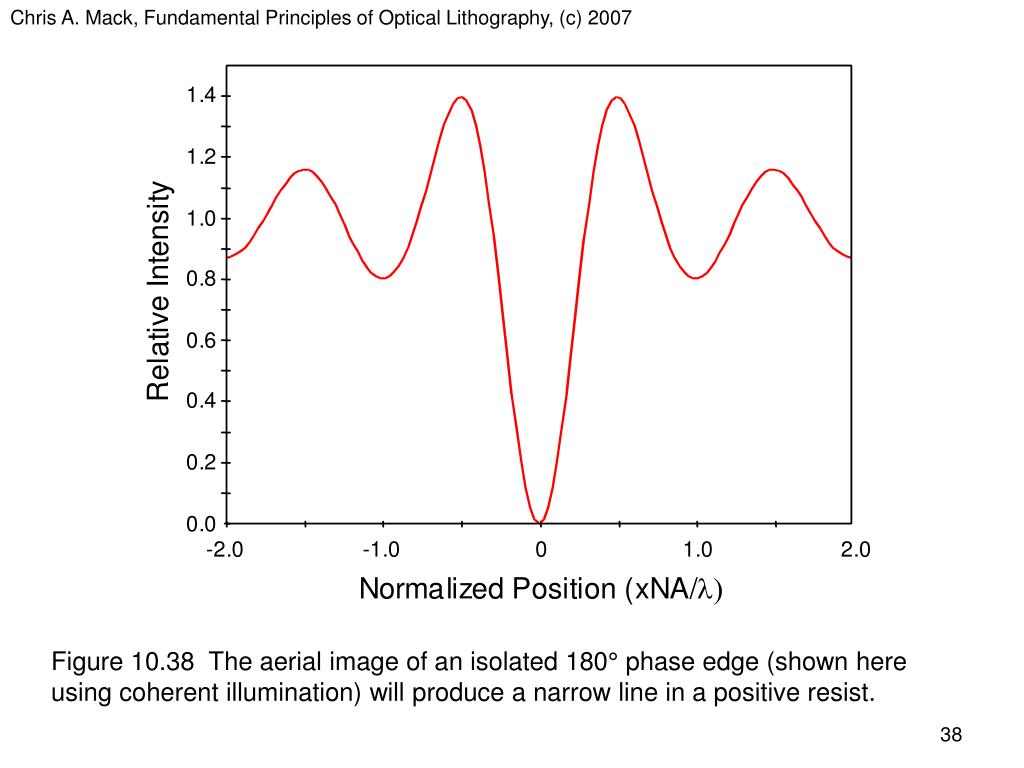 Chris A. Mack, Fundamental Principles of Optical Lithography, (c) 2007

1.4
1.2
1.0
0.8
0.6
0.4
0.2
0.0

Relative Intensity

-2.0
-1.0
0
1.0
2.0

Normalized Position (xNA/$\lambda$)

Figure 10.38 The aerial image of an isolated 180° phase edge (shown here using coherent illumination) will produce a narrow line in a positive resist.

38